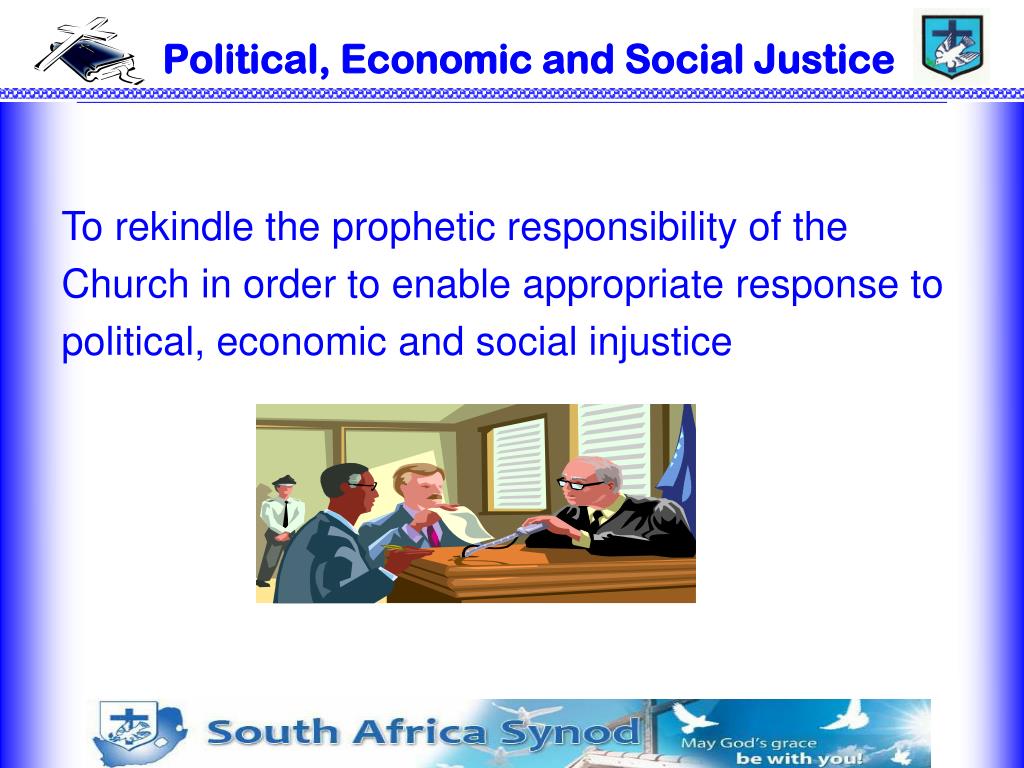 Political, Economic and Social Justice

To rekindle the prophetic responsibility of the Church in order to enable appropriate response to political, economic and social injustice

South Africa Synod

May God's grace be with you!